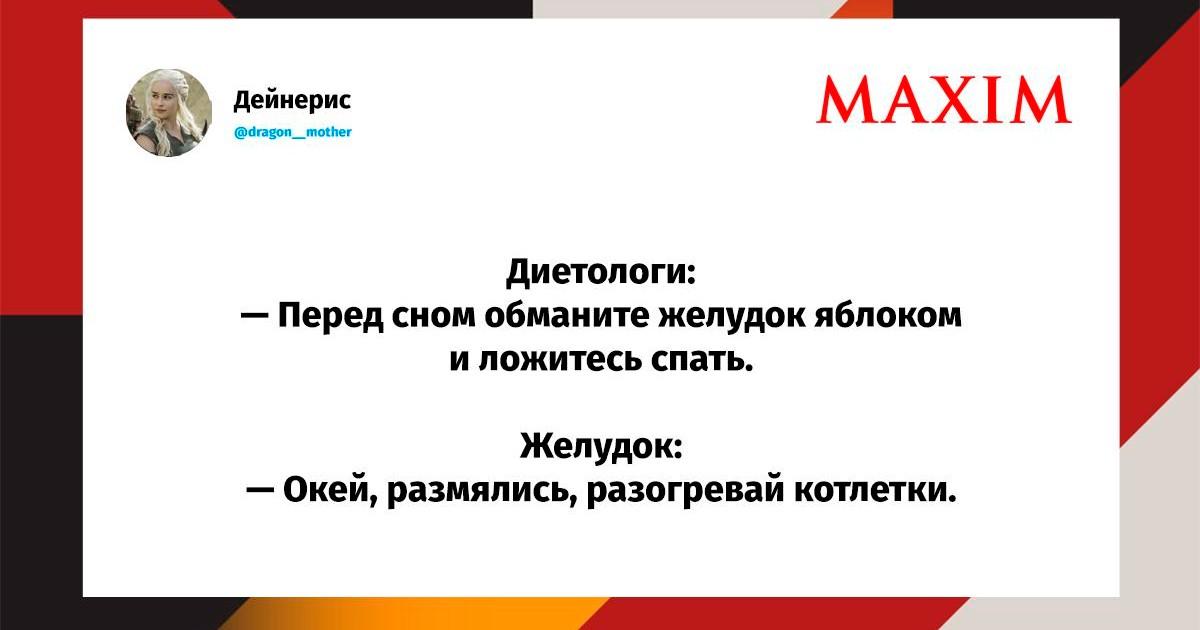 Дейнерис
@dragon__mother

MAXIM

Диетологи:
— Перед сном обманите желудок яблоком и ложитесь спать.

Желудок:
— Окей, размялись, разогревай котлетки.